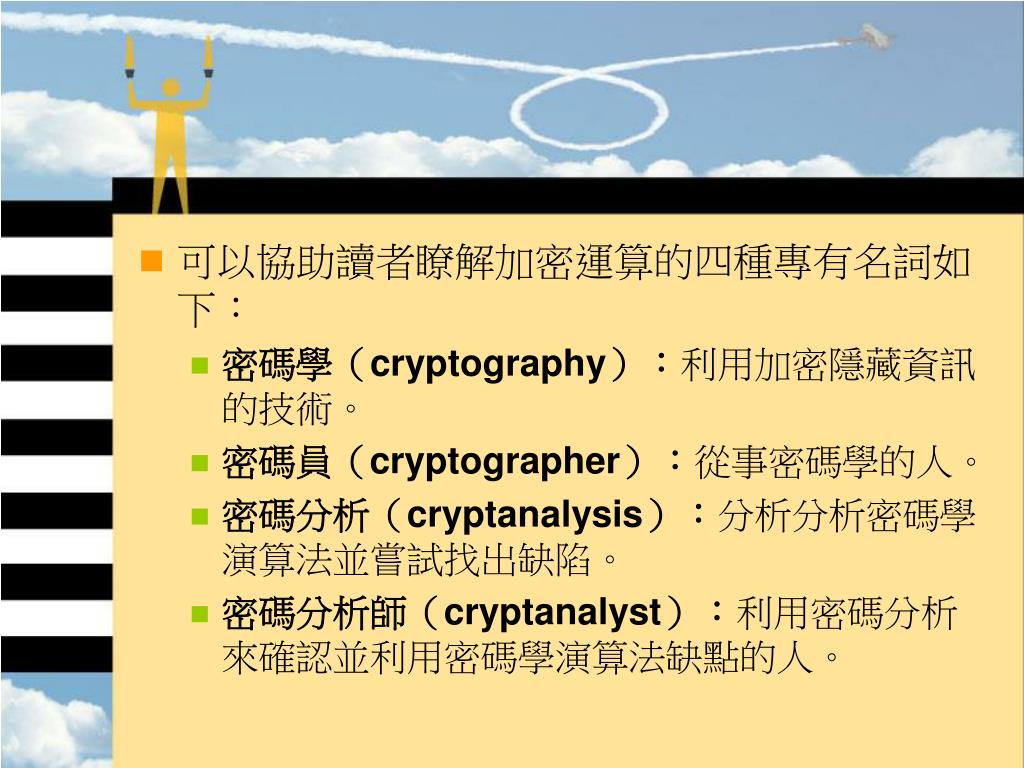 可以協助讀者瞭解加密運算的四種專有名詞如下：

密碼學（cryptography）：利用加密隱藏資訊的技術。

密碼員（cryptographer）：從事密碼學的人。

密碼分析（cryptanalysis）：分析分析密碼學演算法並嘗試找出缺陷。

密碼分析師（cryptanalyst）：利用密碼分析來確認並利用密碼學演算法缺點的人。